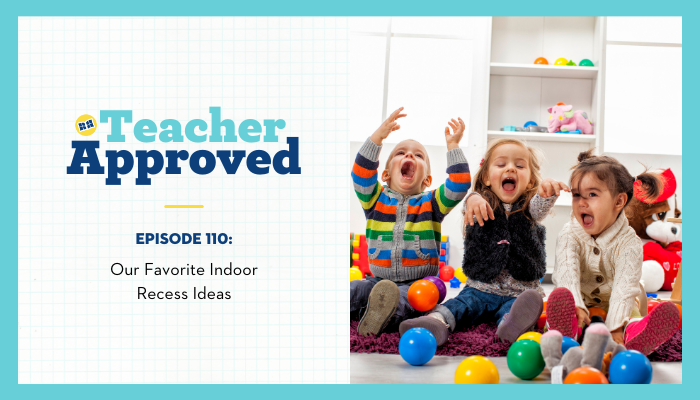 Teacher Approved

EPISODE 110:

Our Favorite Indoor Recess Ideas